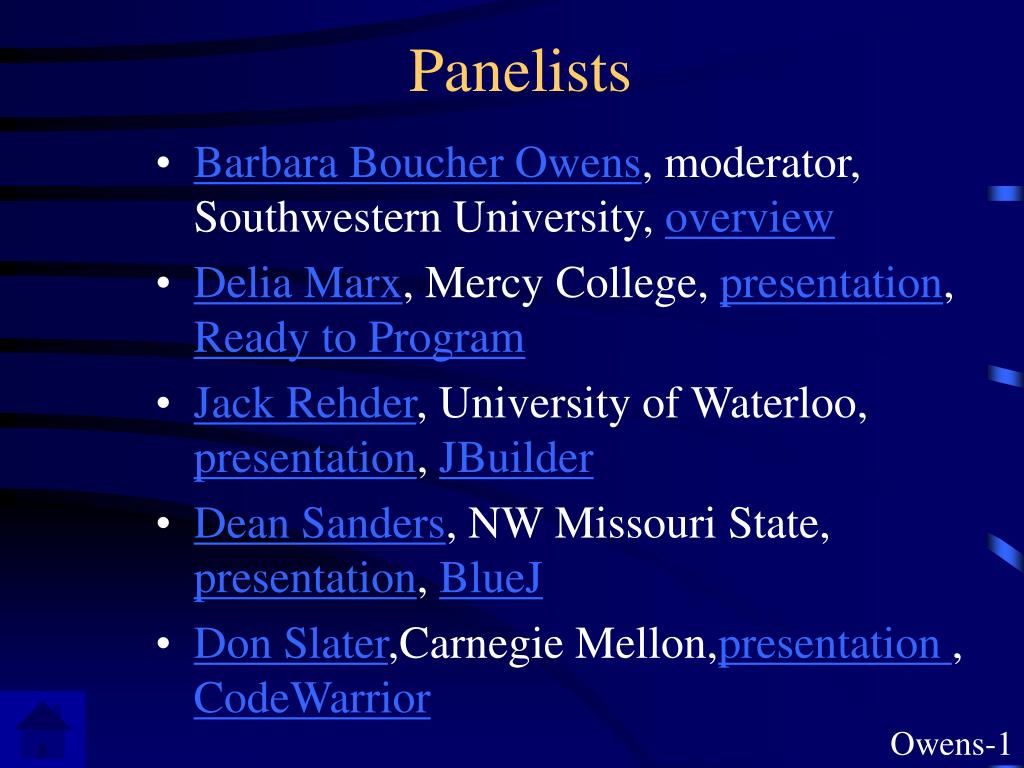 Panelists

• Barbara Boucher Owens, moderator, Southwestern University, overview
• Delia Marx, Mercy College, presentation, Ready to Program
• Jack Rehder, University of Waterloo, presentation, JBuilder
• Dean Sanders, NW Missouri State, presentation, BlueJ
• Don Slater,Carnegie Mellon,presentation , CodeWarrior

Owens-1